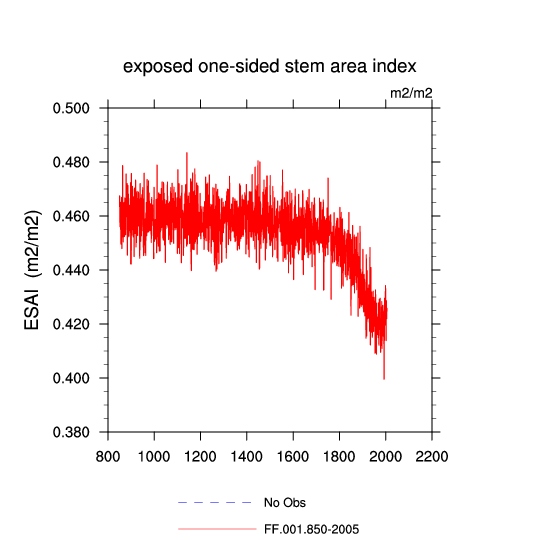 exposed one-sided stem area index

m2/m2

ESAI (m2/m2)

0.500
0.480
0.460
0.440
0.420
0.400
0.380

800 1000 1200 1400 1600 1800 2000 2200

No Obs

FF.001.850-2005